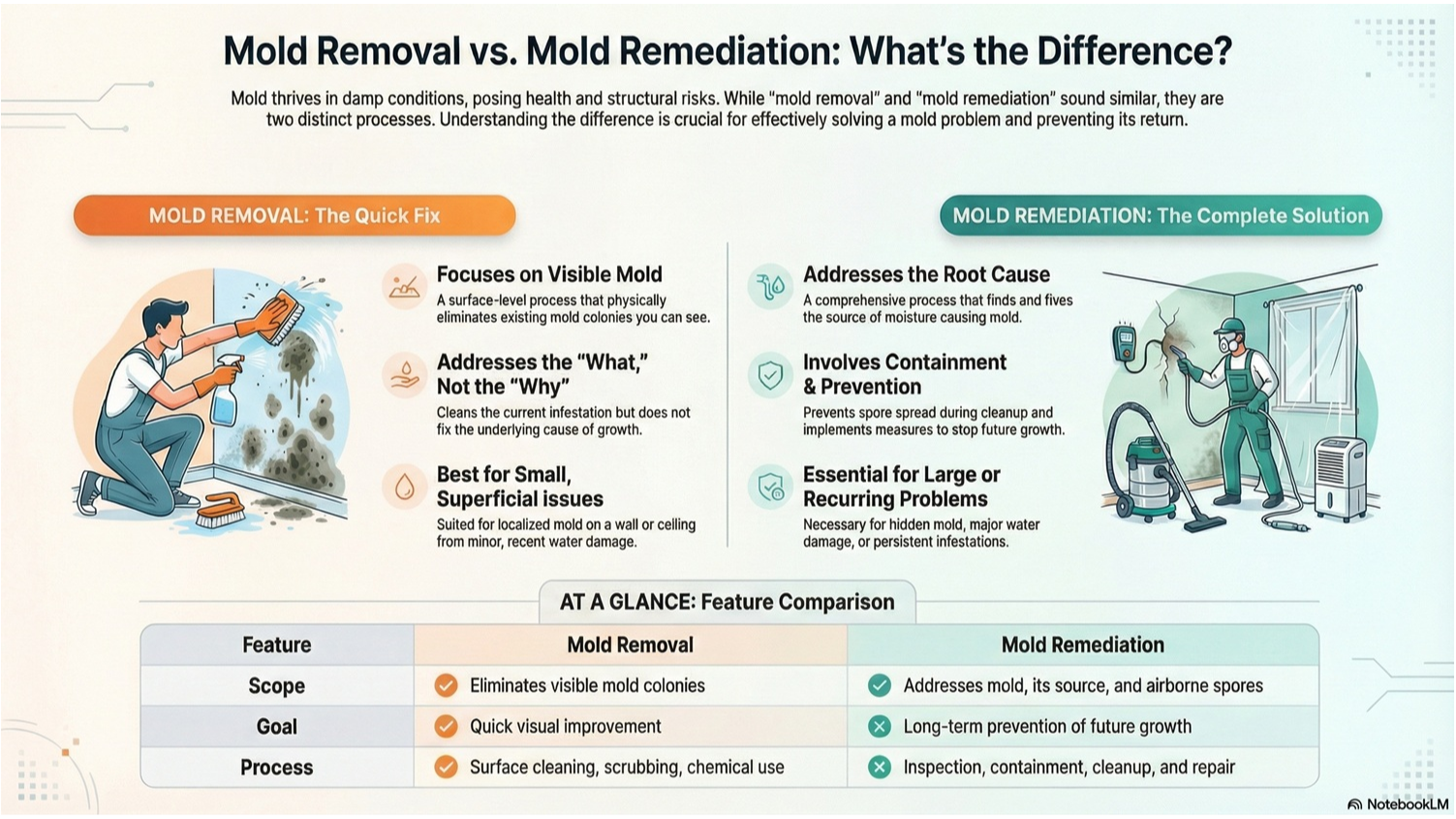 Mold Removal vs. Mold Remediation: What's the Difference?

Mold thrives in damp conditions, posing health and structural risks. While "mold removal" and "mold remediation" sound similar, they are two distinct processes. Understanding the difference is crucial for effectively solving a mold problem and preventing its return.

MOLD REMOVAL: The Quick Fix

Focuses on Visible Mold
A surface-level process that physically eliminates existing mold colonies you can see.

Addresses the "What," Not the "Why"
Cleans the current infestation but does not fix the underlying cause of growth.

Best for Small, Superficial issues
Suited for localized mold on a wall or celling from minor, recent water damage.

MOLD REMEDIATION: The Complete Solution

Addresses the Root Cause
A comprehensive process that finds and fives the source of moisture causing mold.

Involves Containment & Prevention
Prevents spore spread during cleanup and implements measures to stop future growth.

Essential for Large or Recurring Problems
Necessary for hidden mold, major water damage, or persistent infestations.

AT A GLANCE: Feature Comparison

| Feature | Mold Removal | Mold Remediation |
|---|---|---|
| Scope | Eliminates visible mold colonies | Addresses mold, its source, and airborne spores |
| Goal | Quick visual improvement | Long-term prevention of future growth |
| Process | Surface cleaning, scrubbing, chemical use | Inspection, containment, cleanup, and repair |

NotebookLM